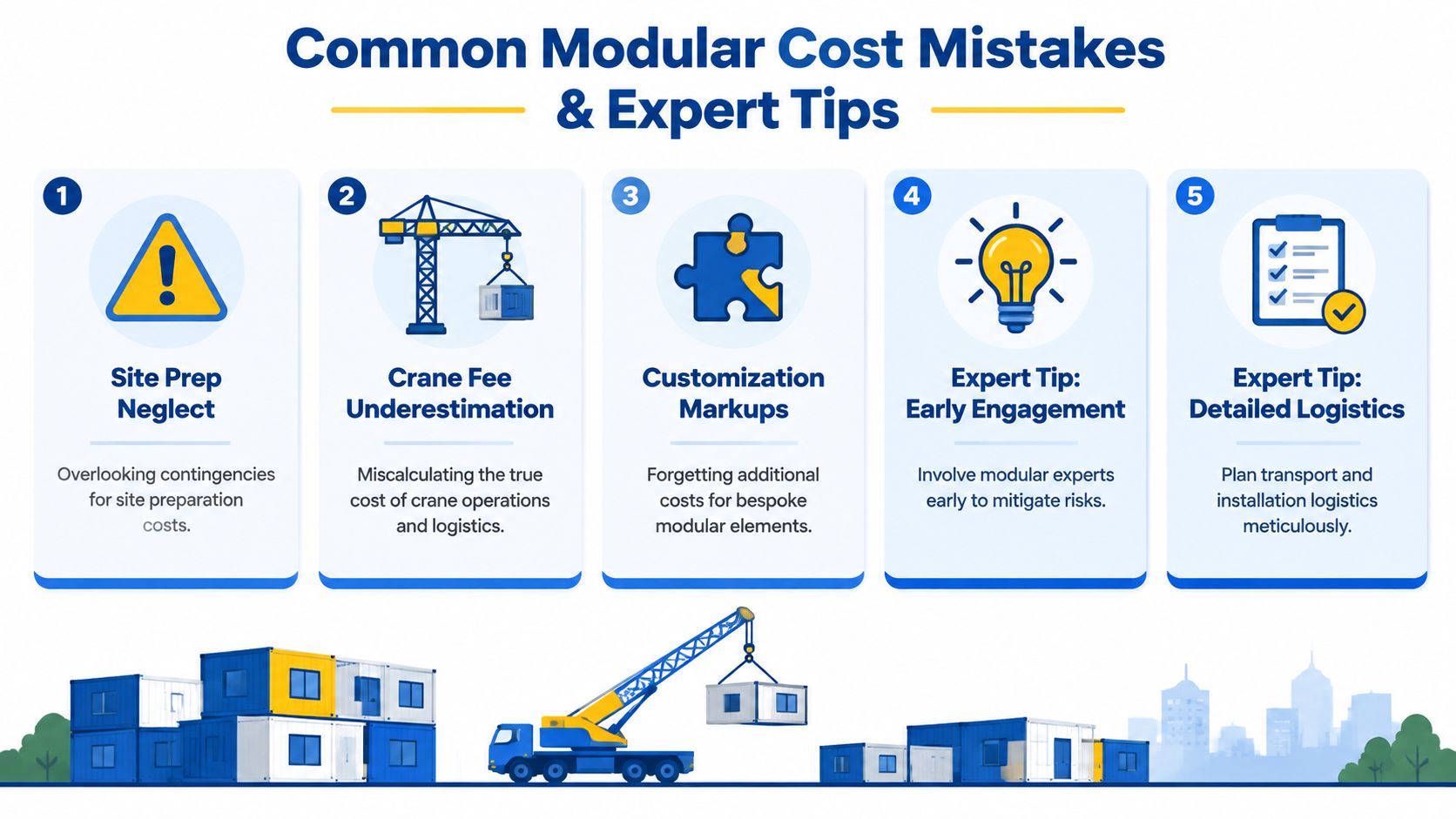 Common Modular Cost Mistakes & Expert Tips

1
Site Prep Neglect
Overlooking contingencies for site preparation costs.

2
Crane Fee Underestimation
Miscalculating the true cost of crane operations and logistics.

3
Customization Markups
Forgetting additional costs for bespoke modular elements.

4
Expert Tip: Early Engagement
Involve modular experts early to mitigate risks.

5
Expert Tip: Detailed Logistics
Plan transport and installation logistics meticulously.